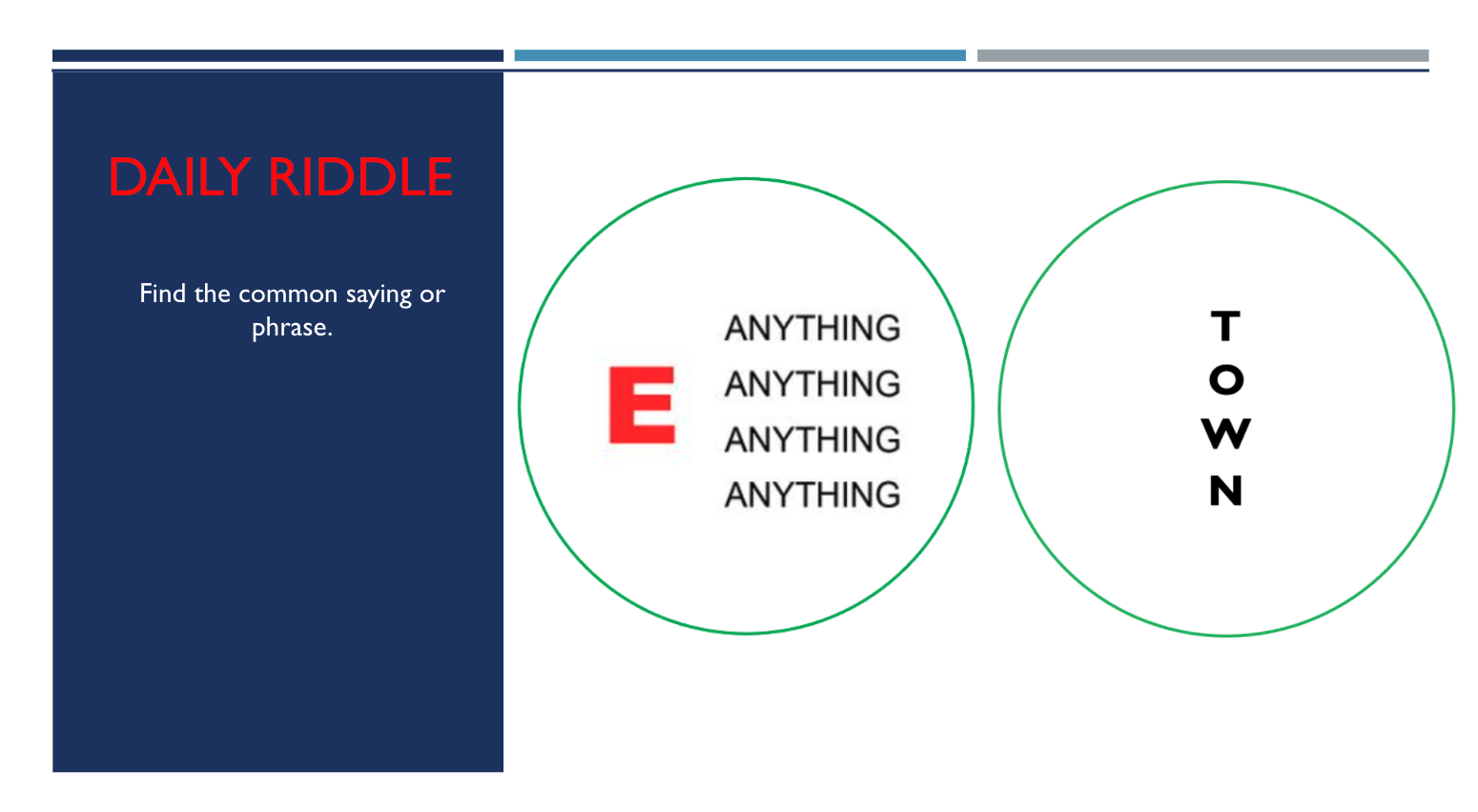 DAILY RIDDLE

Find the common saying or phrase.

E

ANYTHING
ANYTHING
ANYTHING
ANYTHING

T
O
W
N